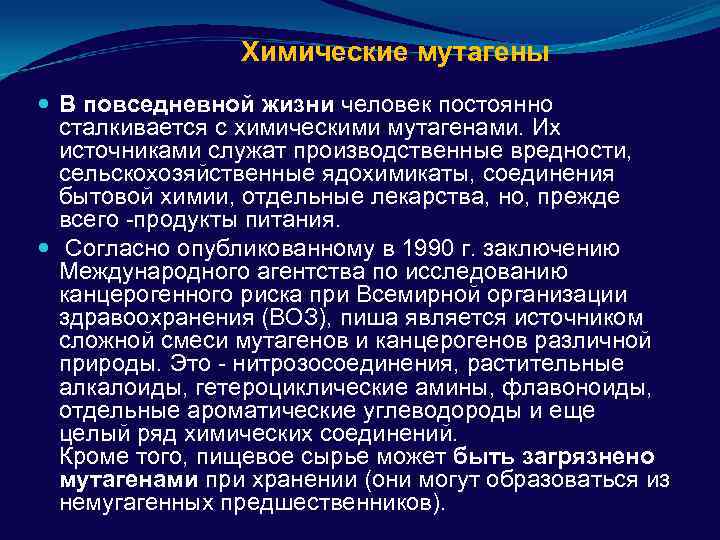 Химические мутагены

В повседневной жизни человек постоянно сталкивается с химическими мутагенами. Их источниками служат производственные вредности, сельскохозяйственные ядохимикаты, соединения бытовой химии, отдельные лекарства, но, прежде всего -продукты питания.

Согласно опубликованному в 1990 г. заключению Международного агентства по исследованию канцерогенного риска при Всемирной организации здравоохранения (ВОЗ), пиша является источником сложной смеси мутагенов и канцерогенов различной природы. Это - нитрозосоединения, растительные алкалоиды, гетероциклические амины, флавоноиды, отдельные ароматические углеводороды и еще целый ряд химических соединений.
Кроме того, пищевое сырье может быть загрязнено мутагенами при хранении (они могут образоваться из немугагенных предшественников).